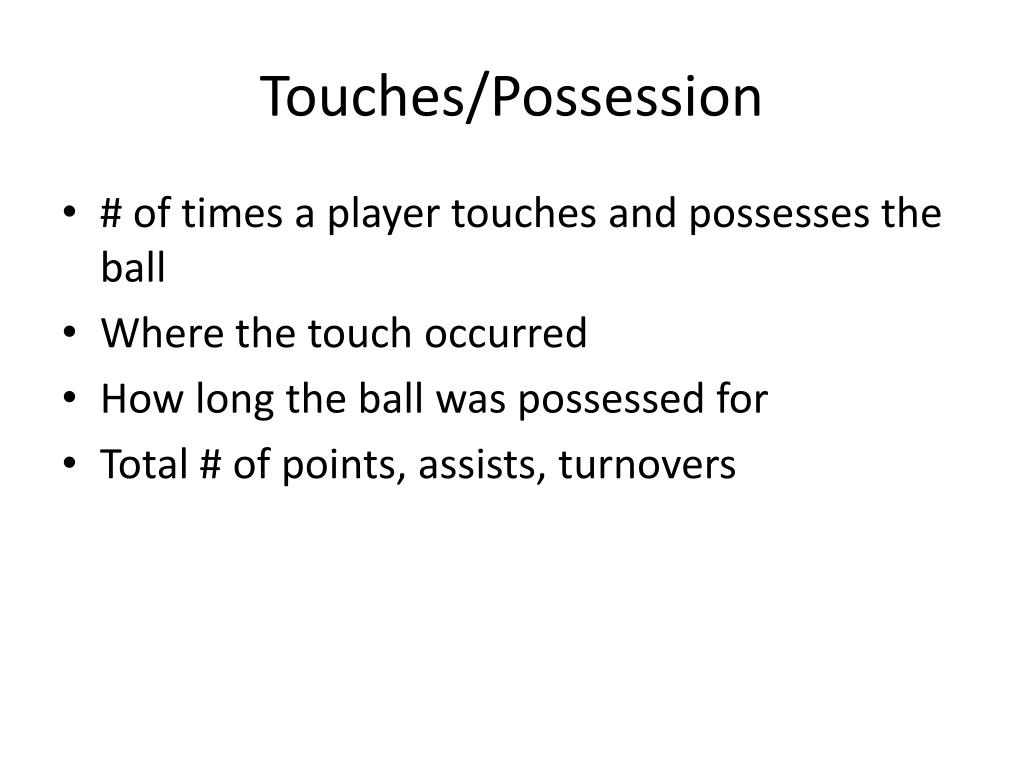 Touches/Possession

• # of times a player touches and possesses the ball
• Where the touch occurred
• How long the ball was possessed for
• Total # of points, assists, turnovers